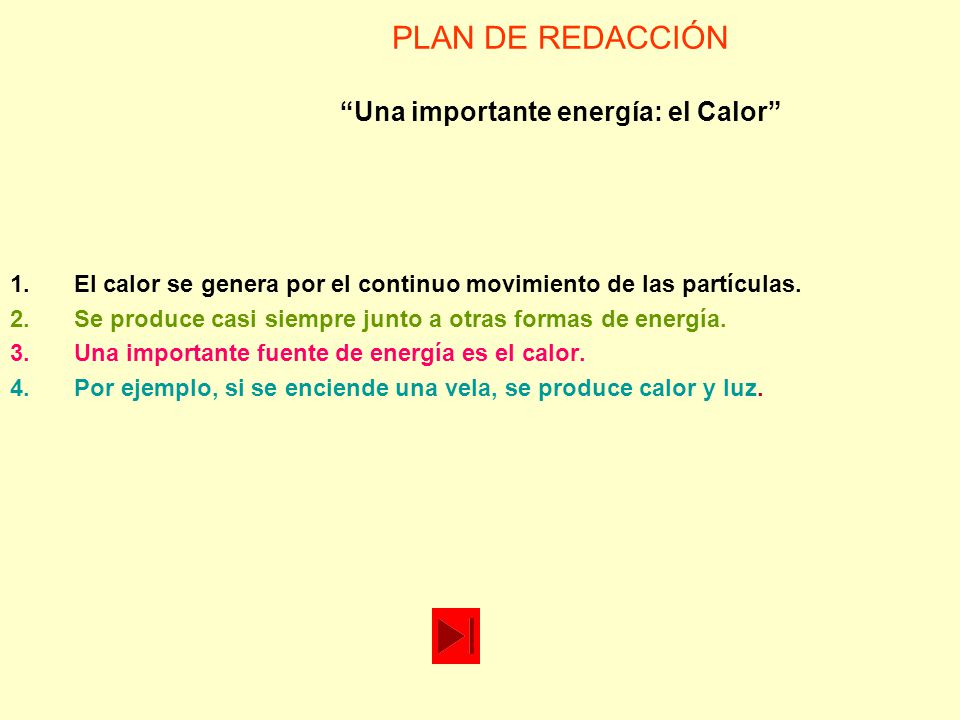 PLAN DE REDACCIÓN

“Una importante energía: el Calor”

1. El calor se genera por el continuo movimiento de las partículas.
2. Se produce casi siempre junto a otras formas de energía.
3. Una importante fuente de energía es el calor.
4. Por ejemplo, si se enciende una vela, se produce calor y luz.